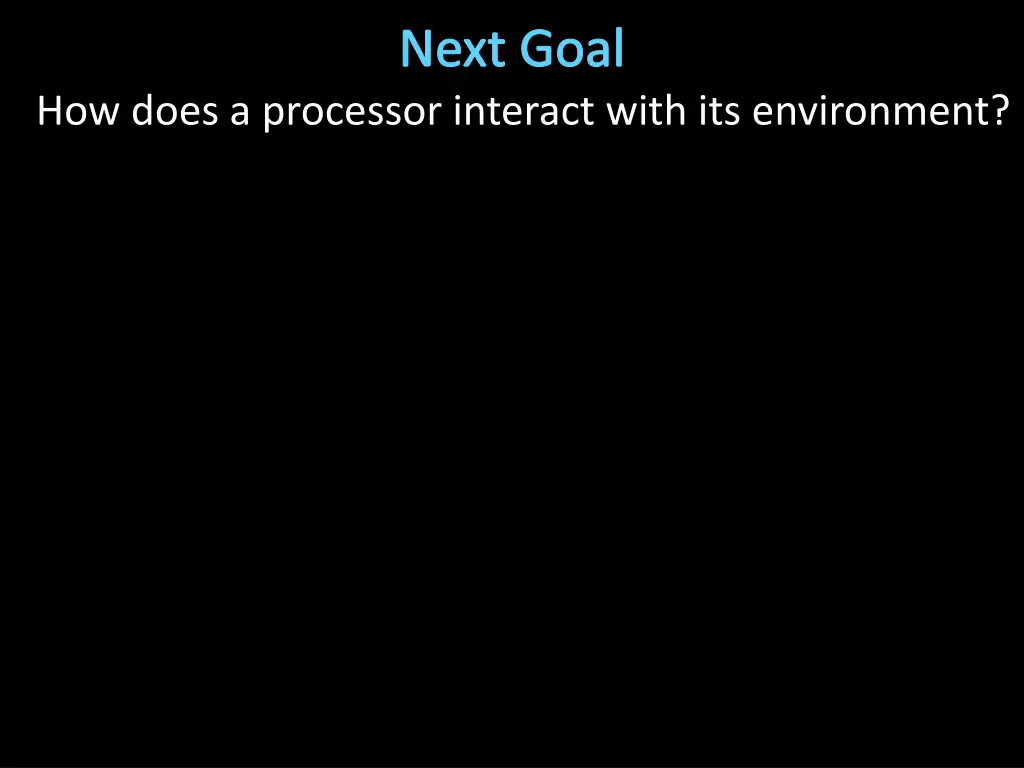 Next Goal

How does a processor interact with its environment?